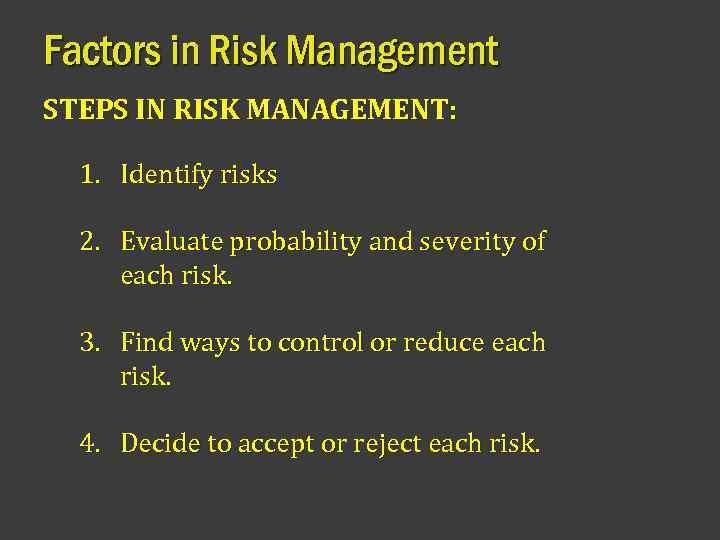 Factors in Risk Management

STEPS IN RISK MANAGEMENT:

1. Identify risks

2. Evaluate probability and severity of each risk.

3. Find ways to control or reduce each risk.

4. Decide to accept or reject each risk.